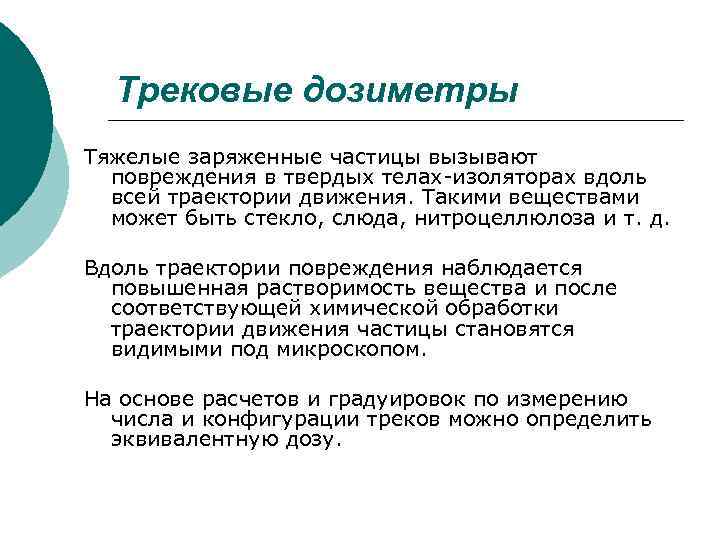 Трековые дозиметры

Тяжелые заряженные частицы вызывают повреждения в твердых телах-изоляторах вдоль всей траектории движения. Такими веществами может быть стекло, слюда, нитроцеллюлоза и т. д.

Вдоль траектории повреждения наблюдается повышенная растворимость вещества и после соответствующей химической обработки траектории движения частицы становятся видимыми под микроскопом.

На основе расчетов и градуировок по измерению числа и конфигурации треков можно определить эквивалентную дозу.